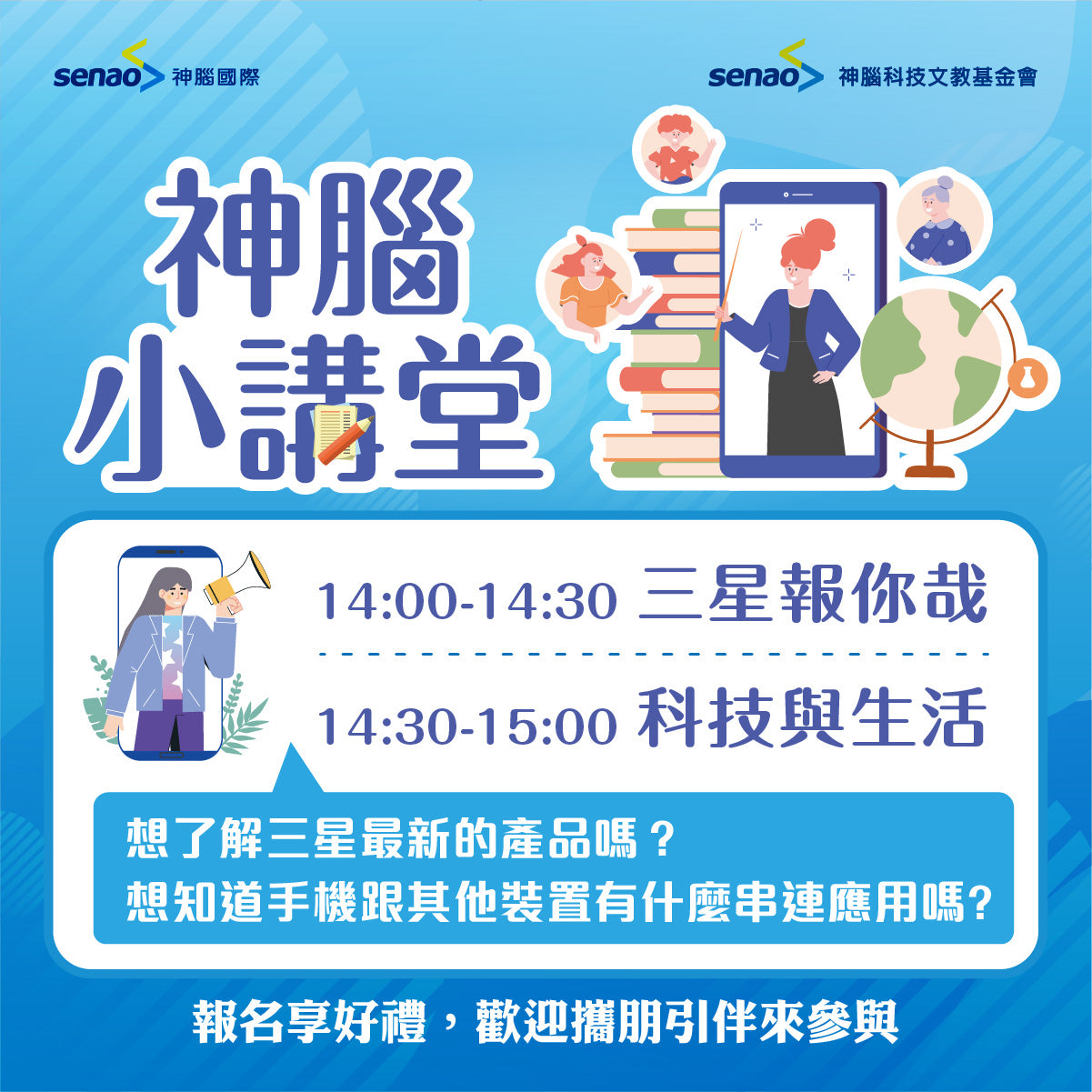 senao 神腦國際

senao 神腦科技文教基金會

神腦
小講堂

14:00-14:30 三星報你哉

14:30-15:00 科技與生活

想了解三星最新的產品嗎？
想知道手機跟其他裝置有什麼串連應用嗎?

報名享好禮，歡迎攜朋引伴來參與